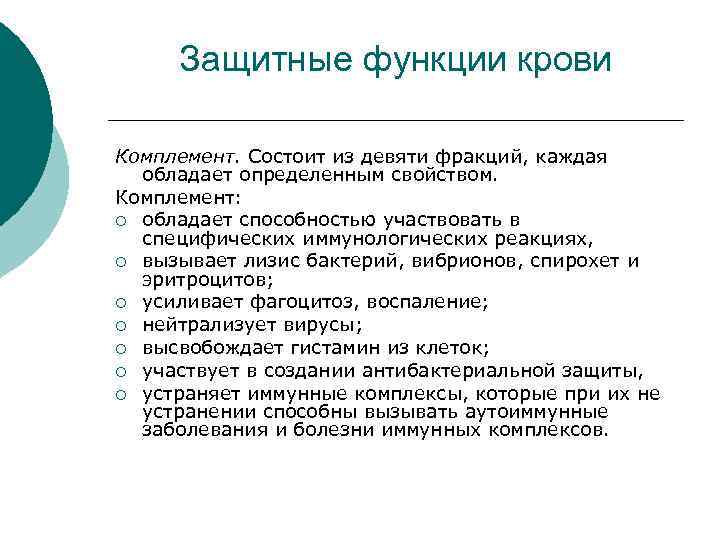 Защитные функции крови

Комплемент. Состоит из девяти фракций, каждая обладает определенным свойством.

Комплемент:

○ обладает способностью участвовать в специфических иммунологических реакциях,
○ вызывает лизис бактерий, вибрионов, спирохет и эритроцитов;
○ усиливает фагоцитоз, воспаление;
○ нейтрализует вирусы;
○ высвобождает гистамин из клеток;
○ участвует в создании антибактериальной защиты,
○ устраняет иммунные комплексы, которые при их не устранении способны вызывать аутоиммунные заболевания и болезни иммунных комплексов.